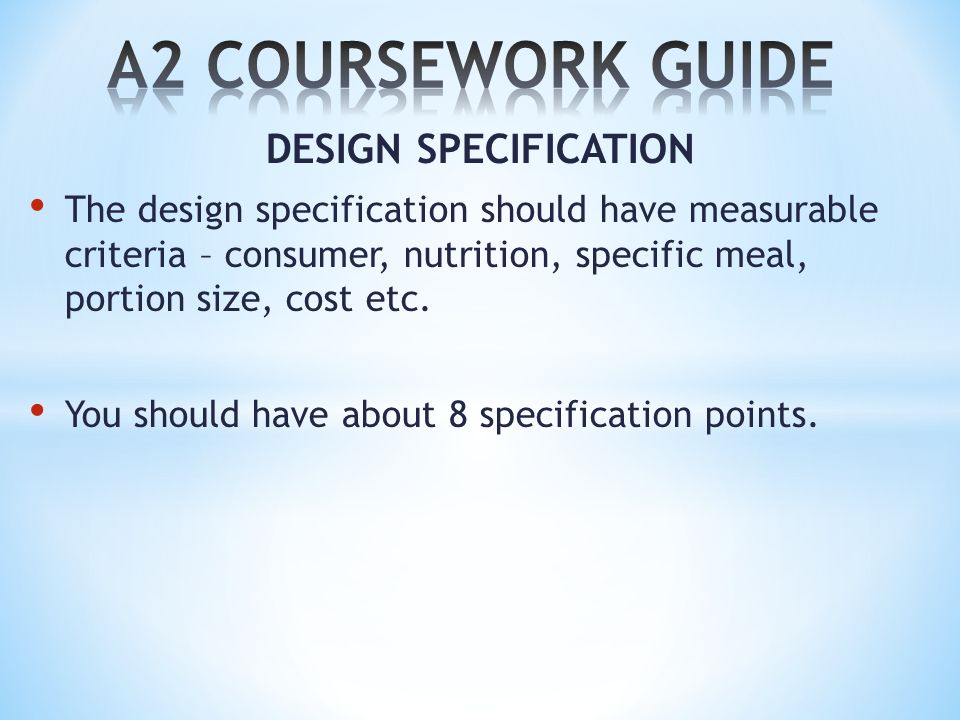 A2 COURSEWORK GUIDE

DESIGN SPECIFICATION

• The design specification should have measurable criteria – consumer, nutrition, specific meal, portion size, cost etc.

• You should have about 8 specification points.